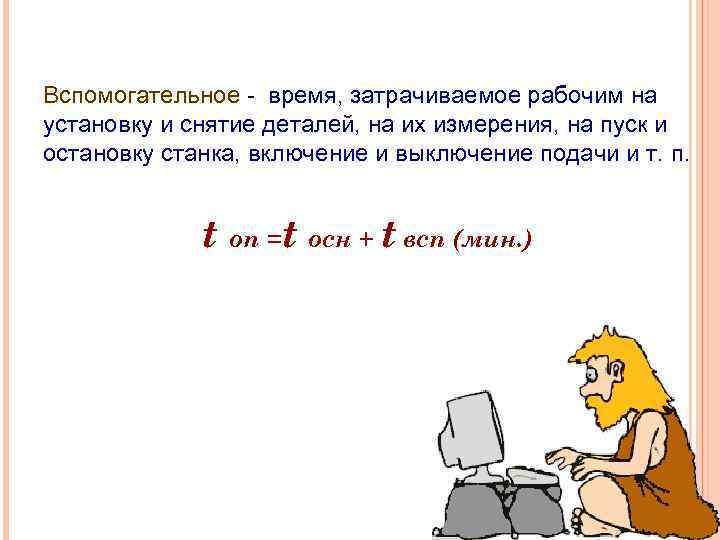 Вспомогательное - время, затрачиваемое рабочим на установку и снятие деталей, на их измерения, на пуск и остановку станка, включение и выключение подачи и т. п.

$t_{оп} = t_{осн} + t_{всп}$ (мин.)